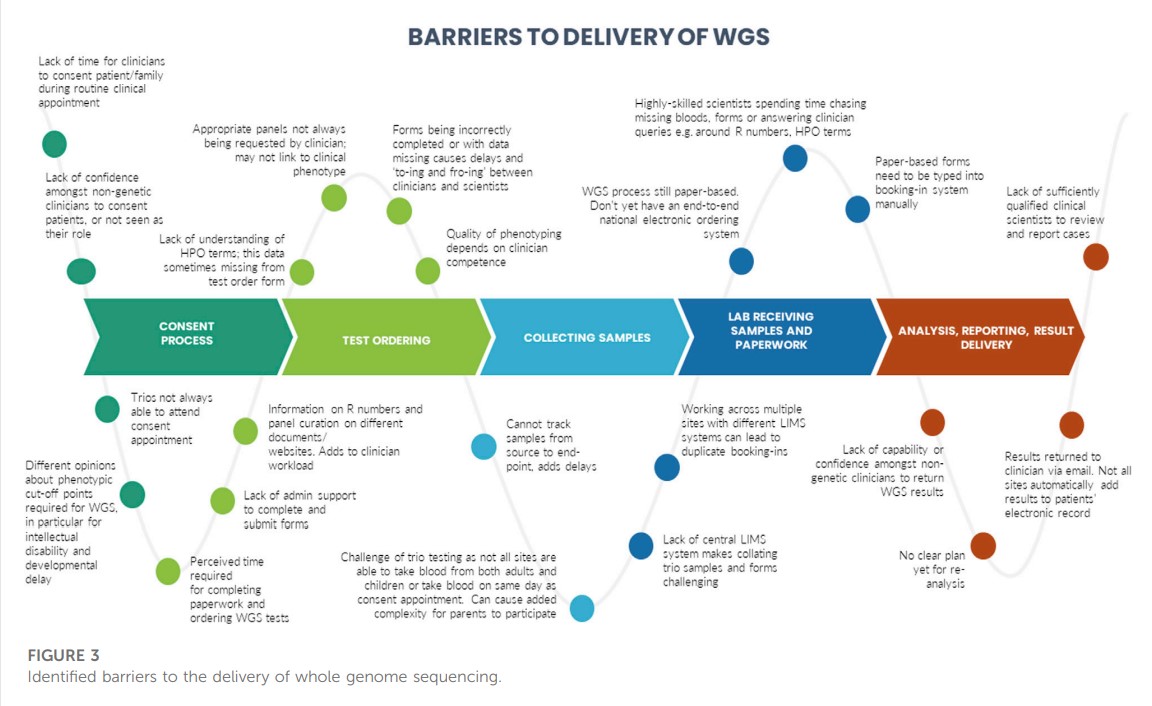 BARRIERS TO DELIVERY OF WGS

Lack of time for clinicians to consent patient/family during routine clinical appointment

Lack of confidence amongst non-genetic clinicians to consent patients, or not seen as their role

Appropriate panels not always being requested by clinician; may not link to clinical phenotype

Lack of understanding of HPO terms; this data sometimes missing from test order form

Forms being incorrectly completed or with data missing causes delays and 'to-ing and fro-ing' between clinicians and scientists

Quality of phenotyping depends on clinician competence

WGS process still paper-based. Don't yet have an end-to-end national electronic ordering system

Highly-skilled scientists spending time chasing missing bloods, forms or answering clinician queries e.g. around R numbers, HPO terms

Paper-based forms need to be typed into booking-in system manually

Lack of sufficiently qualified clinical scientists to review and report cases

CONSENT PROCESS

TEST ORDERING

COLLECTING SAMPLES

LAB RECEIVING SAMPLES AND PAPERWORK

ANALYSIS, REPORTING, RESULT DELIVERY

Trios not always able to attend consent appointment

Different opinions about phenotypic cut-off points required for WGS, in particular for intellectual disability and developmental delay

Information on R numbers and panel curation on different documents/ websites. Adds to clinician workload

Lack of admin support to complete and submit forms

Perceived time required for completing paperwork and ordering WGS tests

Cannot track samples from source to end-point, adds delays

Challenge of trio testing as not all sites are able to take blood from both adults and children or take blood on same day as consent appointment. Can cause added complexity for parents to participate

Working across multiple sites with different LIMS systems can lead to duplicate booking-ins

Lack of central LIMS system makes collating trio samples and forms challenging

Lack of capability or confidence amongst non-genetic clinicians to return WGS results

No clear plan yet for re-analysis

Results returned to clinician via email. Not all sites automatically add results to patients' electronic record

FIGURE 3
Identified barriers to the delivery of whole genome sequencing.